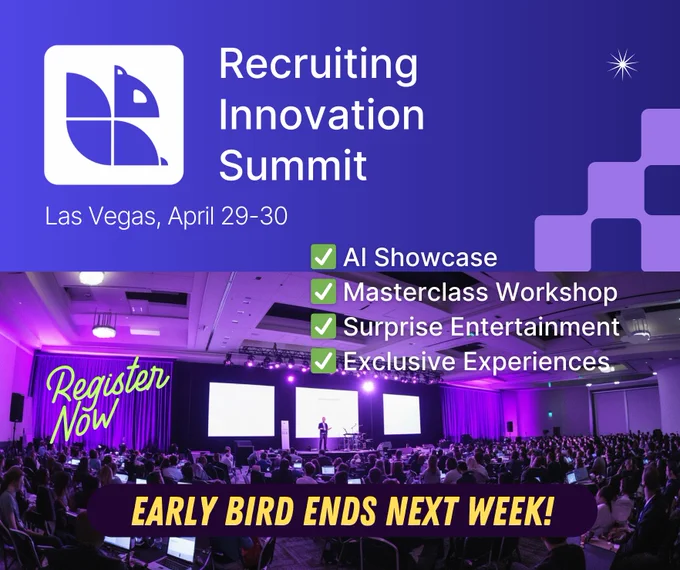 Recruiting Innovation Summit

Las Vegas, April 29-30

✅ AI Showcase
✅ Masterclass Workshop
✅ Surprise Entertainment
✅ Exclusive Experiences

Register Now

EARLY BIRD ENDS NEXT WEEK!